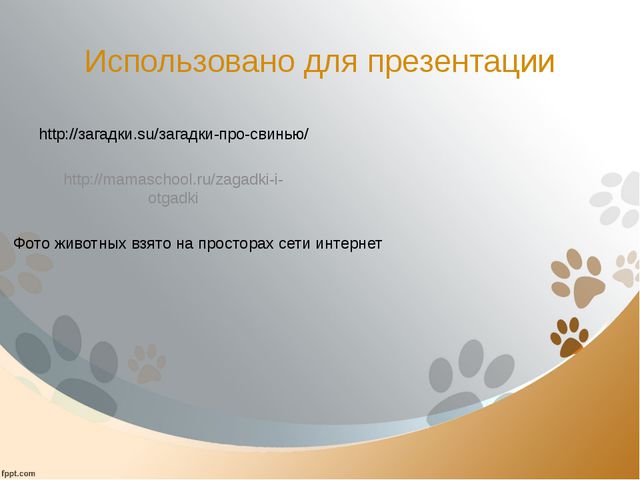 Использовано для презентации

http://загадки.su/загадки-про-свинью/

http://mamaschool.ru/zagadki-i-otgadki

Фото животных взято на просторах сети интернет

fppt.com